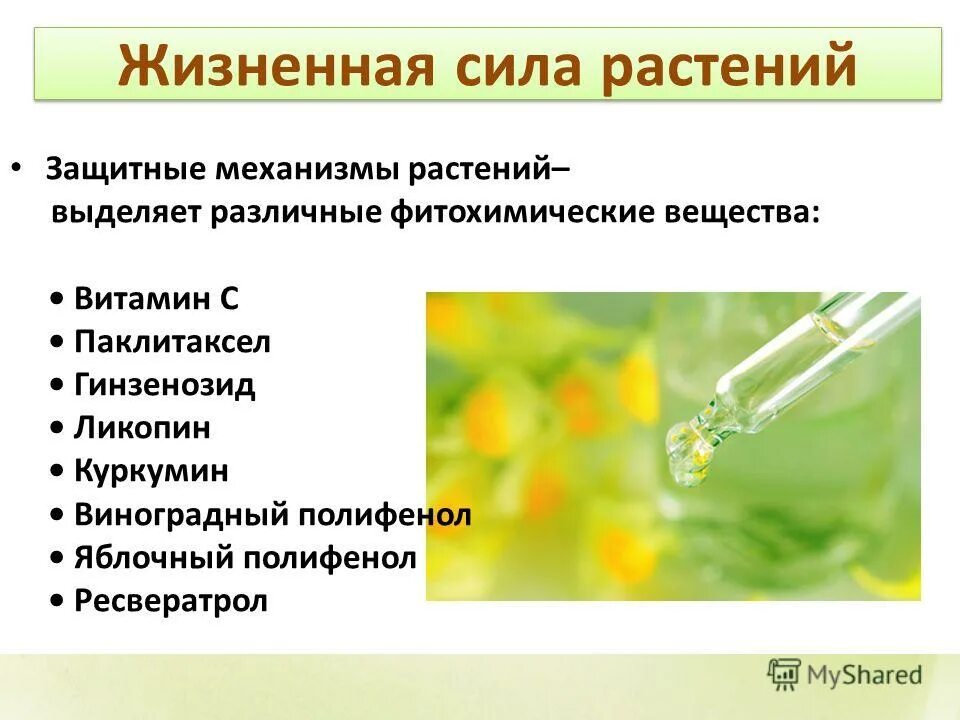 Жизненная сила растений

• Защитные механизмы растений– выделяет различные фитохимические вещества:

• Витамин С
• Паклитаксел
• Гинзенозид
• Ликопин
• Куркумин
• Виноградный полифенол
• Яблочный полифенол
• Ресвератрол

MyShared